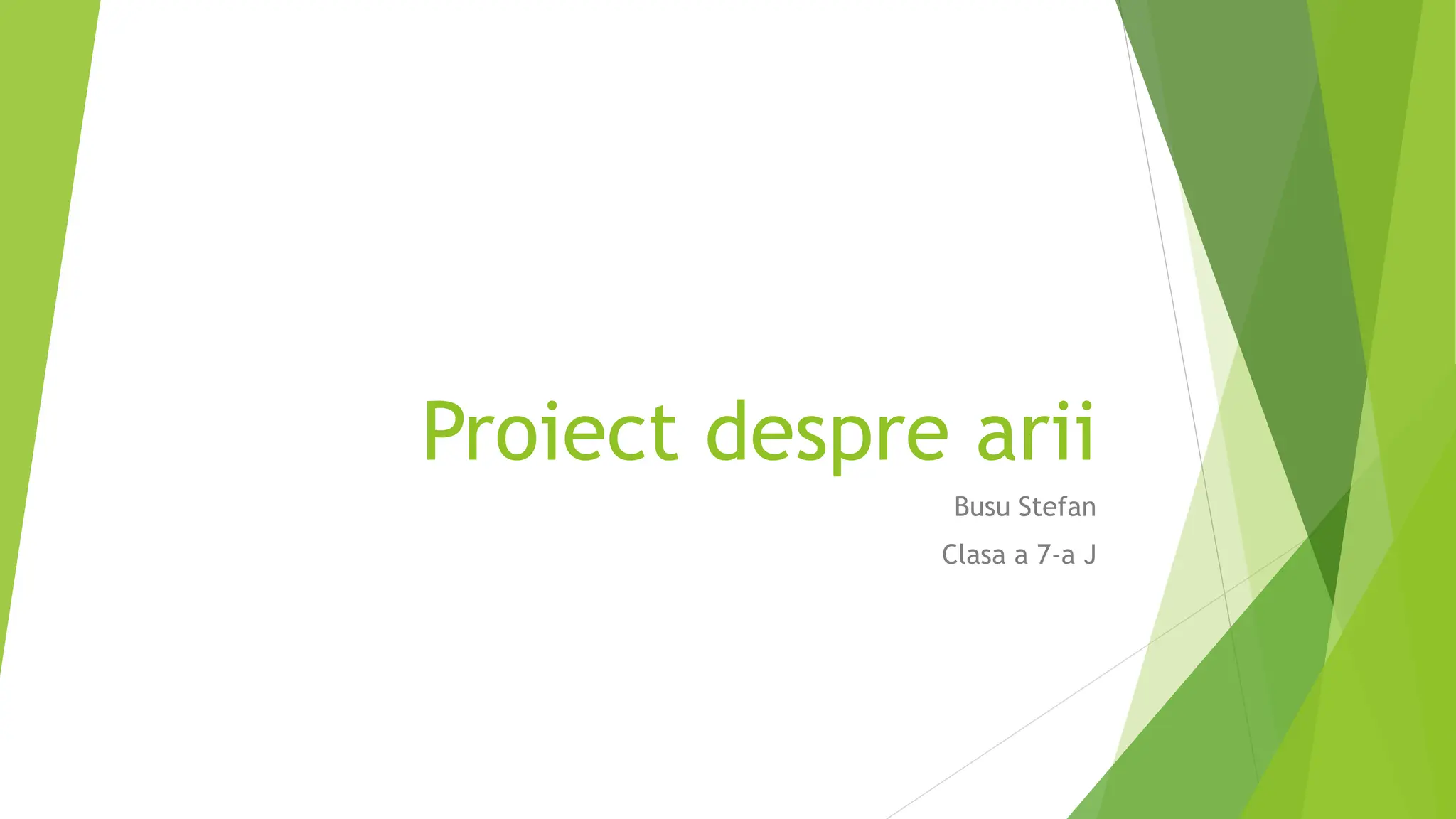 Proiect despre arii

Busu Stefan

Clasa a 7-a J